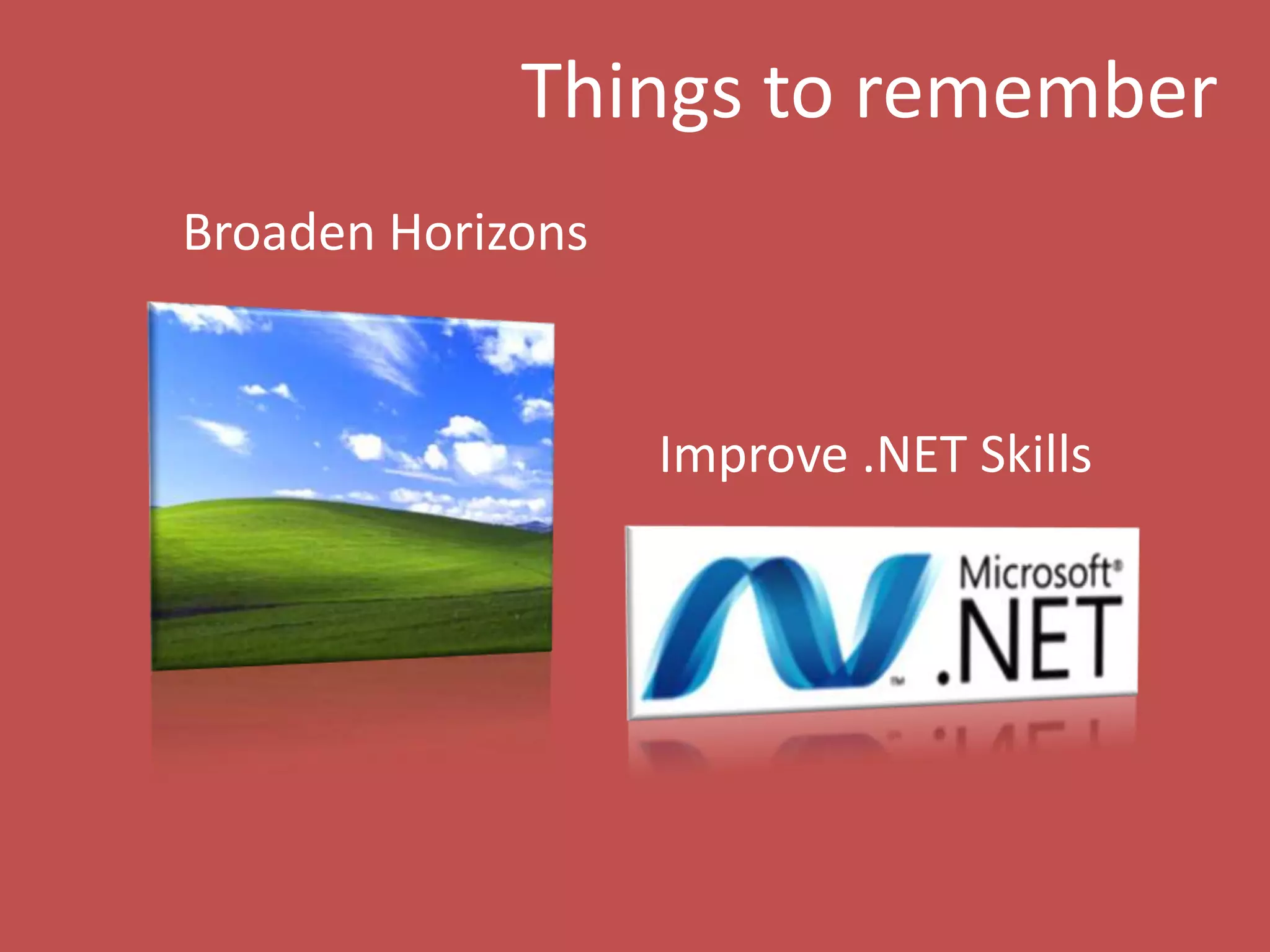 Things to remember

Broaden Horizons

Improve .NET Skills

Microsoft®
.NET